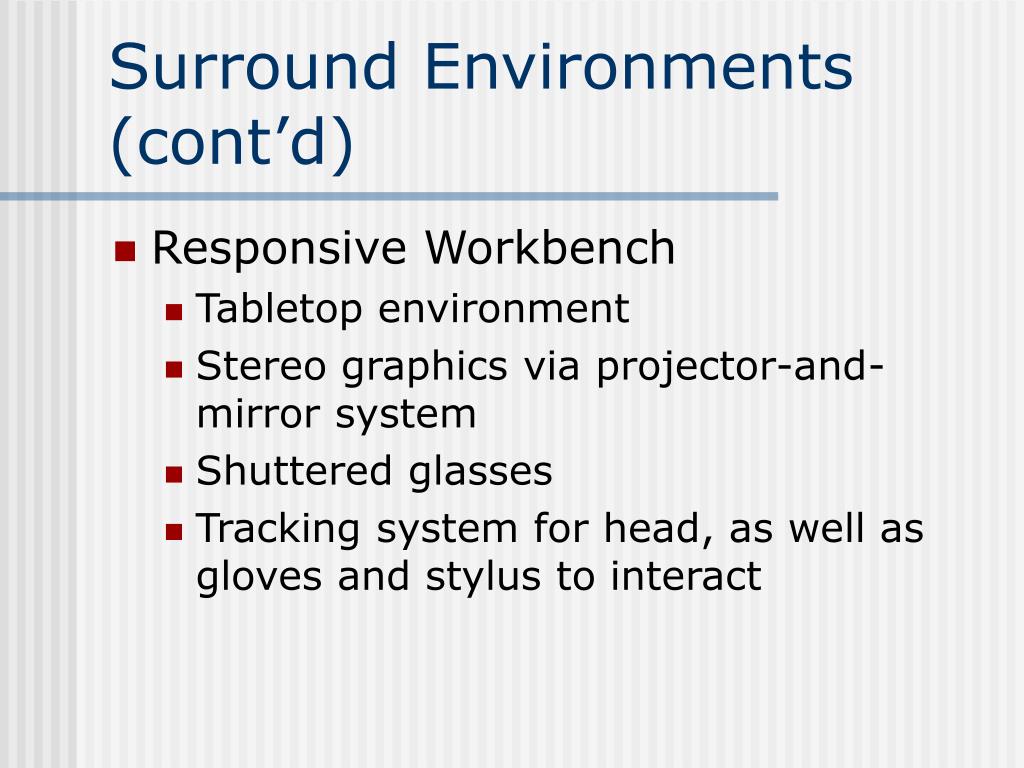 Surround Environments (cont’d)

Responsive Workbench
Tabletop environment
Stereo graphics via projector-and-mirror system
Shuttered glasses
Tracking system for head, as well as gloves and stylus to interact